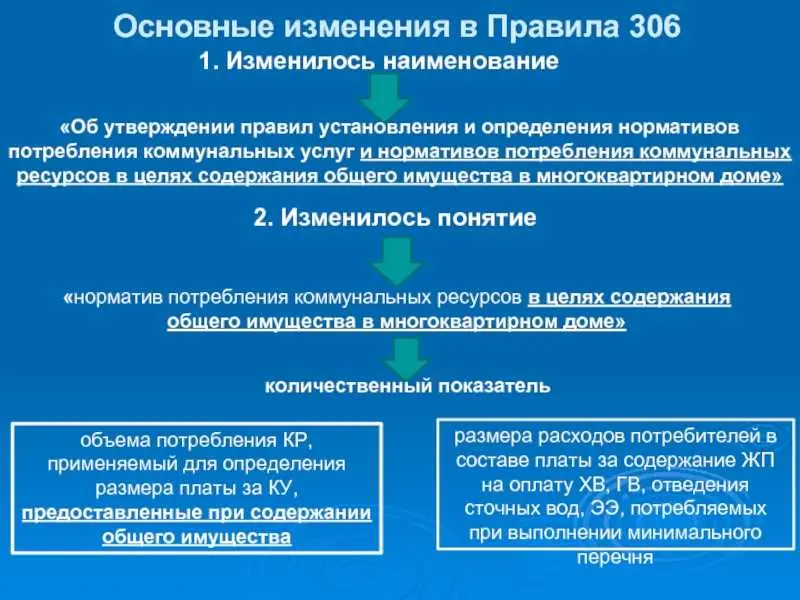 Основные изменения в Правила 306

1. Изменилось наименование

«Об утверждении правил установления и определения нормативов потребления коммунальных услуг и нормативов потребления коммунальных ресурсов в целях содержания общего имущества в многоквартирном доме»

2. Изменилось понятие

«норматив потребления коммунальных ресурсов в целях содержания общего имущества в многоквартирном доме»

количественный показатель

объема потребления КР, применяемый для определения размера платы за КУ, предоставленные при содержании общего имущества

размера расходов потребителей в составе платы за содержание ЖП на оплату ХВ, ГВ, отведения сточных вод, ЭЭ, потребляемых при выполнении минимального перечня